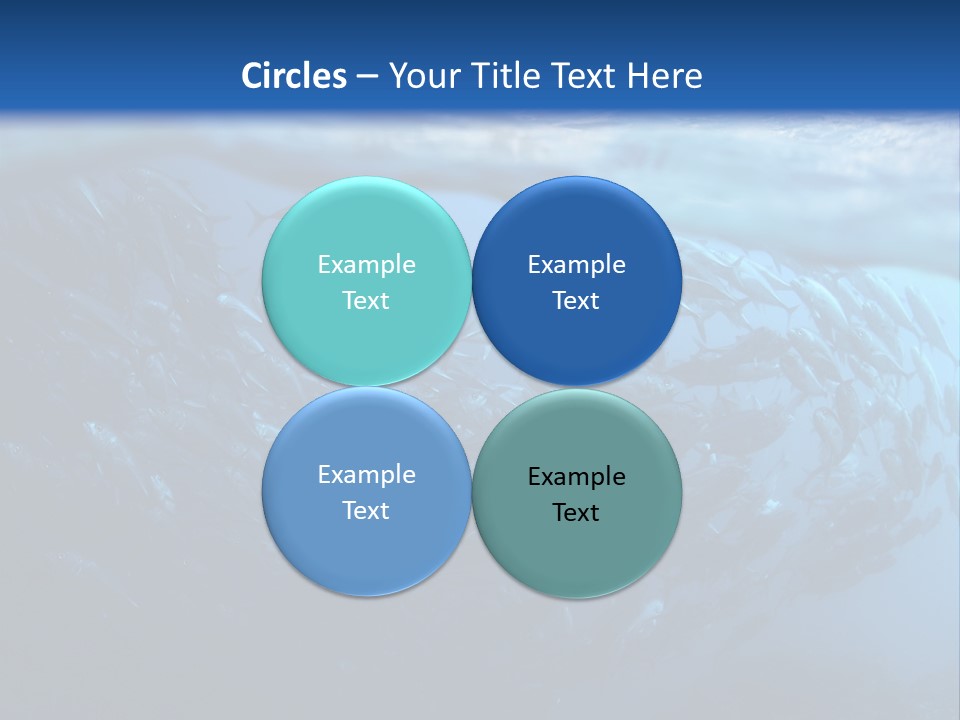 Circles – Your Title Text Here

Example Text

Example Text

Example Text

Example Text